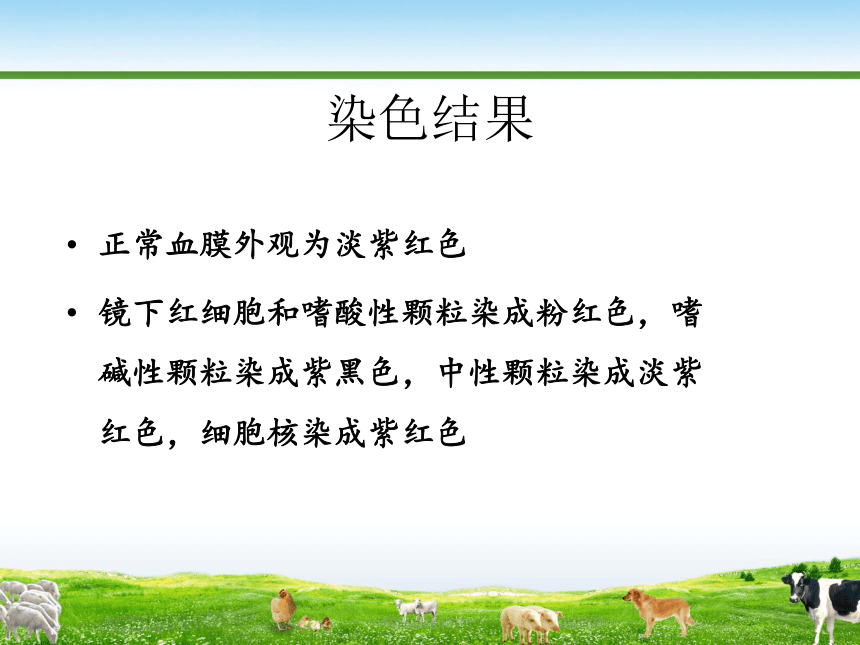 染色结果

• 正常血膜外观为淡紫红色

• 镜下红细胞和嗜酸性颗粒染成粉红色，嗜碱性颗粒染成紫黑色，中性颗粒染成淡紫红色，细胞核染成紫红色